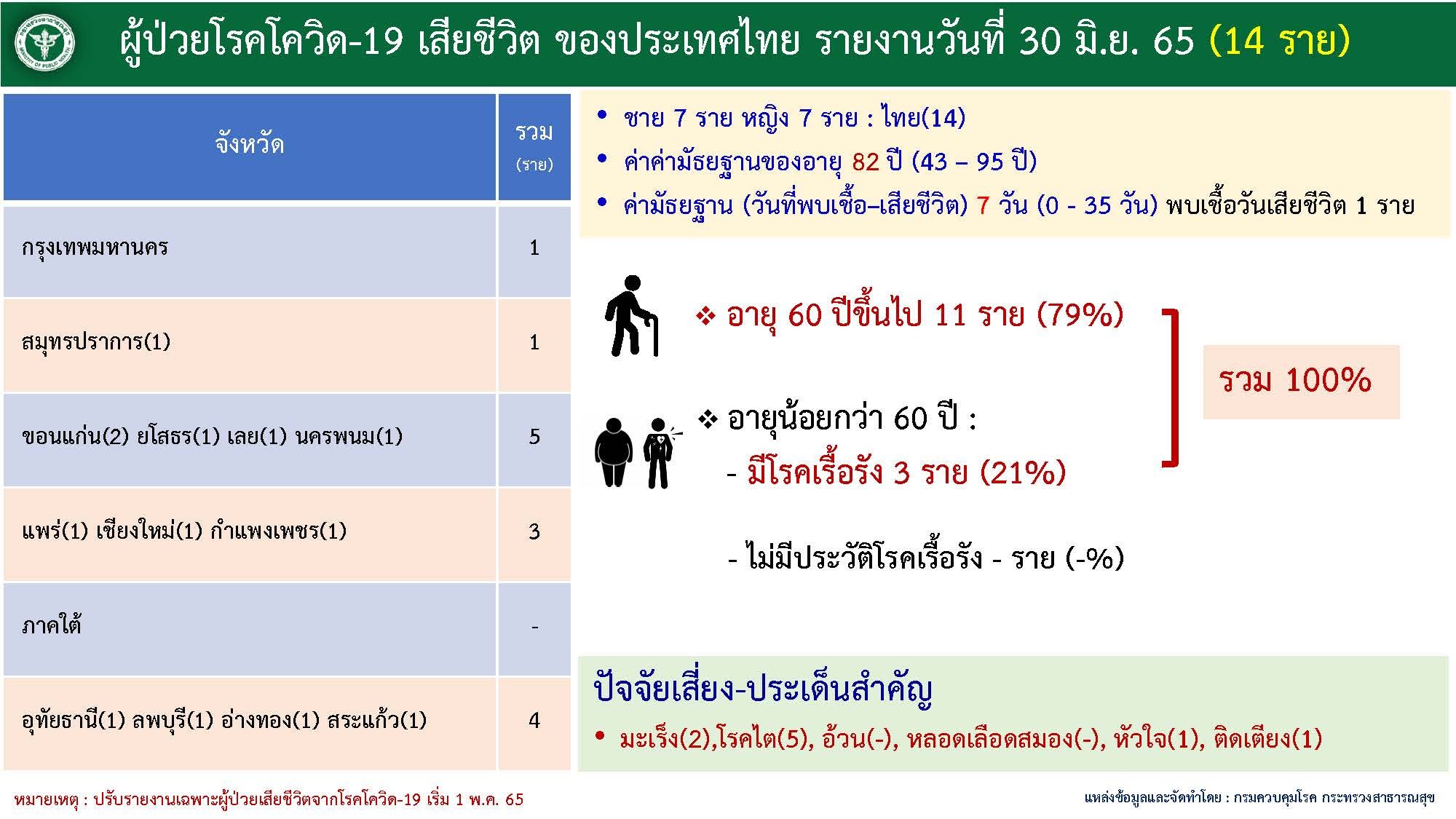 ผู้ป่วยโรคโควิด-19 เสียชีวิต ของประเทศไทย รายงานวันที่ 30 มิ.ย. 65 (14 ราย)

| จังหวัด | รวม (ราย) |
|---|---|
| กรุงเทพมหานคร | 1 |
| สมุทรปราการ(1) | 1 |
| ขอนแก่น(2) ยโสธร(1) เลย(1) นครพนม(1) | 5 |
| แพร่(1) เชียงใหม่(1) กำแพงเพชร(1) | 3 |
| ภาคใต้ | - |
| อุทัยธานี(1) ลพบุรี(1) อ่างทอง(1) สระแก้ว(1) | 4 |

• ชาย 7 ราย หญิง 7 ราย : ไทย(14)
• ค่าค่ามัธยฐานของอายุ 82 ปี (43 – 95 ปี)
• ค่ามัธยฐาน (วันที่พบเชื้อ–เสียชีวิต) 7 วัน (0 - 35 วัน) พบเชื้อวันเสียชีวิต 1 ราย

❖ อายุ 60 ปีขึ้นไป 11 ราย (79%)

❖ อายุน้อยกว่า 60 ปี :
- มีโรคเรื้อรัง 3 ราย (21%)

- ไม่มีประวัติโรคเรื้อรัง - ราย (-%)

รวม 100%

ปัจจัยเสี่ยง-ประเด็นสำคัญ
• มะเร็ง(2),โรคไต(5), อ้วน(-), หลอดเลือดสมอง(-), หัวใจ(1), ติดเตียง(1)

หมายเหตุ : ปรับรายงานเฉพาะผู้ป่วยเสียชีวิตจากโรคโควิด-19 เริ่ม 1 พ.ค. 65

แหล่งข้อมูลและจัดทำโดย : กรมควบคุมโรค กระทรวงสาธารณสุข